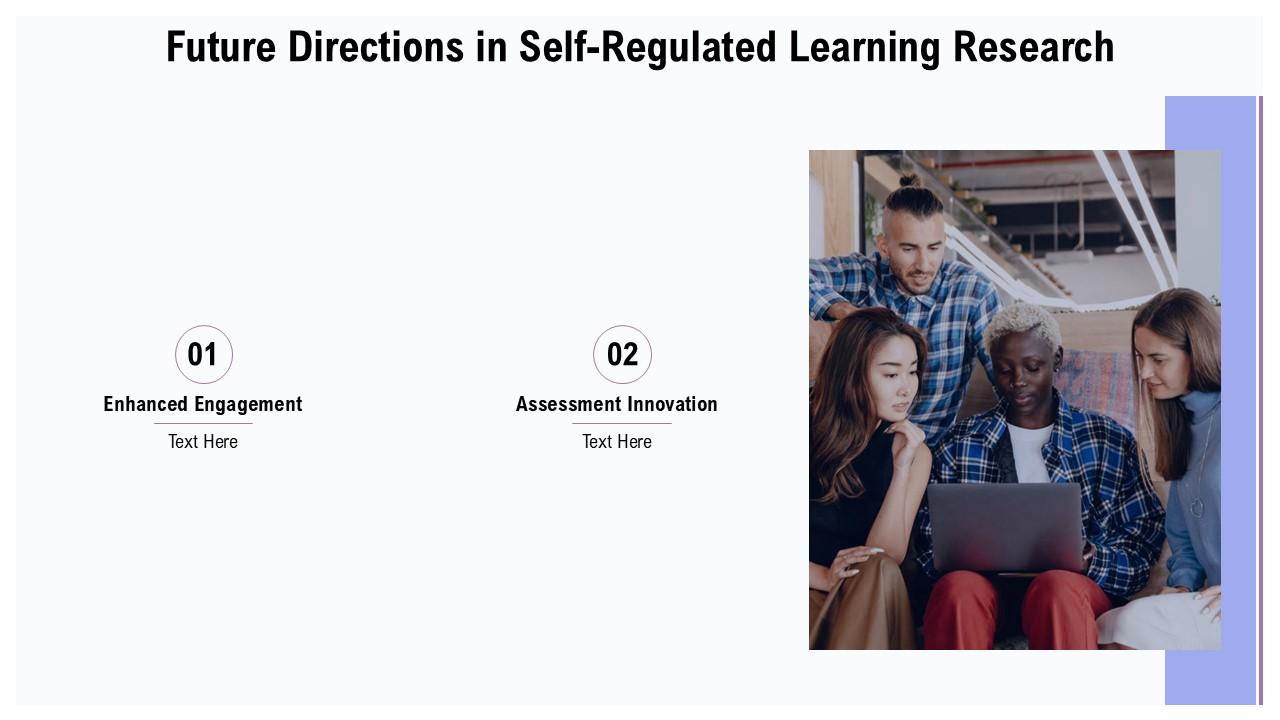 Future Directions in Self-Regulated Learning Research

01

Enhanced Engagement

Text Here

02

Assessment Innovation

Text Here